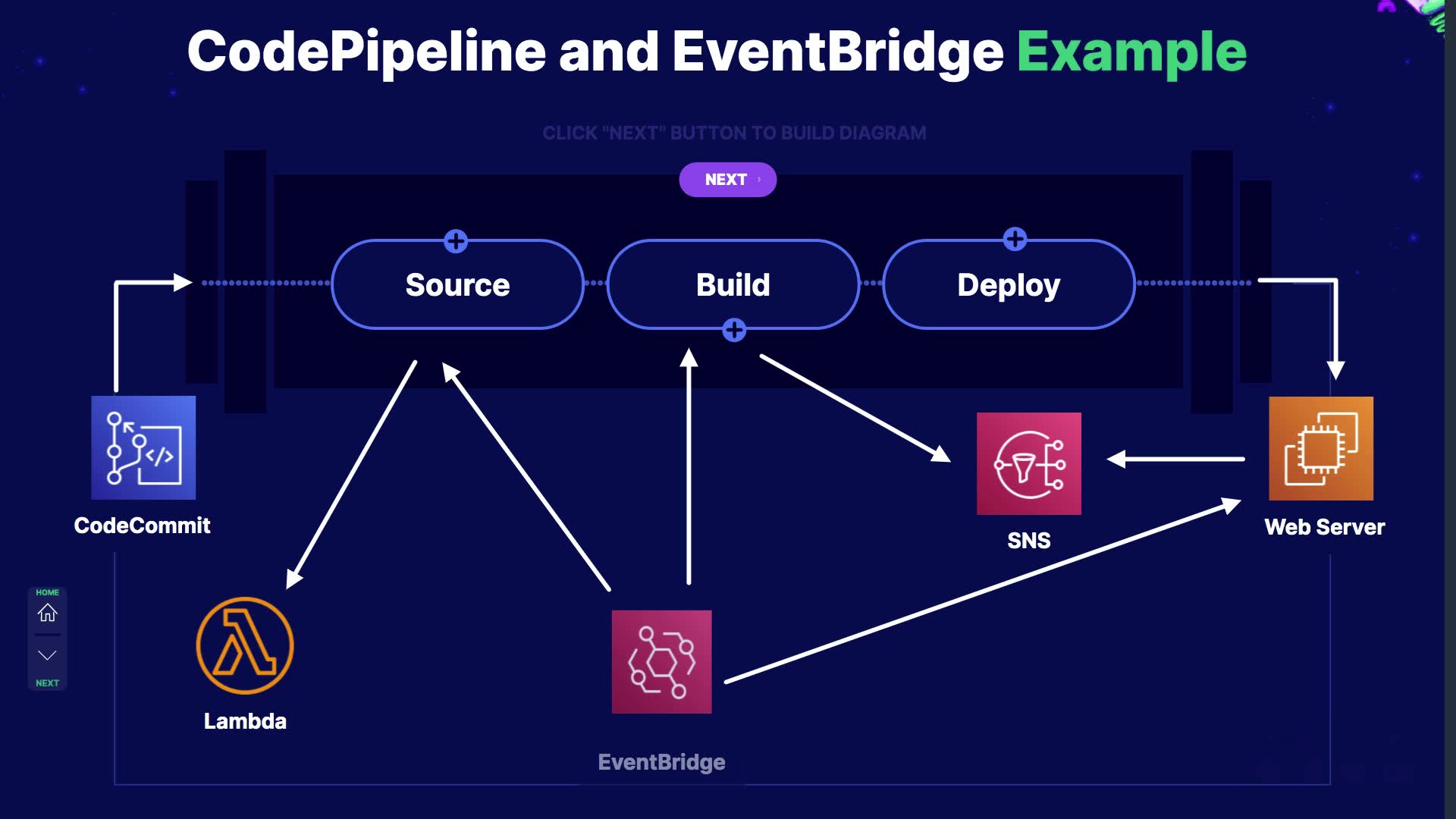 CodePipeline and EventBridge Example

CLICK "NEXT" BUTTON TO BUILD DIAGRAM

NEXT

Source

Build

Deploy

CodeCommit

SNS

Web Server

HOME

NEXT

Lambda

EventBridge